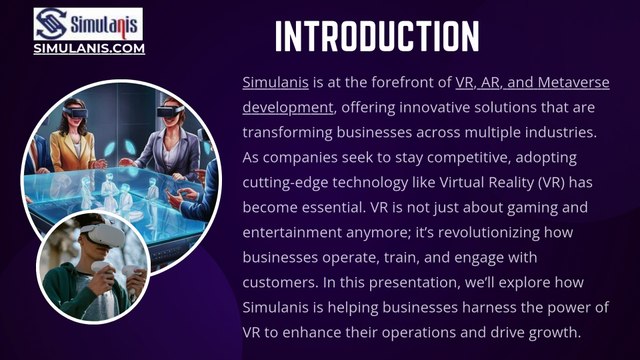 Simulanis
SIMULANIS.COM

INTRODUCTION

Simulanis is at the forefront of VR, AR, and Metaverse development, offering innovative solutions that are transforming businesses across multiple industries. As companies seek to stay competitive, adopting cutting-edge technology like Virtual Reality (VR) has become essential. VR is not just about gaming and entertainment anymore; it's revolutionizing how businesses operate, train, and engage with customers. In this presentation, we'll explore how Simulanis is helping businesses harness the power of VR to enhance their operations and drive growth.